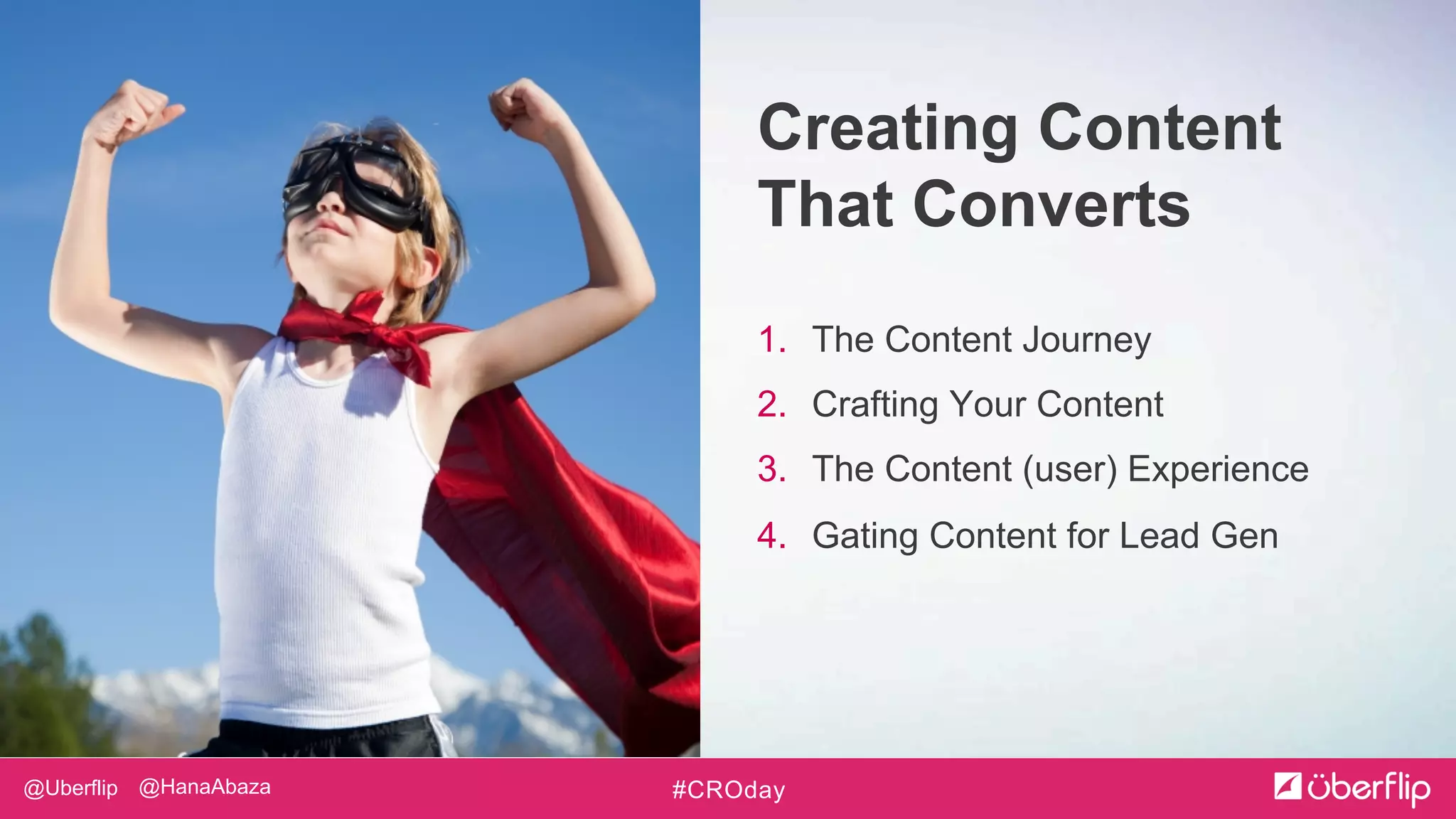 Creating Content That Converts

1. The Content Journey
2. Crafting Your Content
3. The Content (user) Experience
4. Gating Content for Lead Gen

@Uberflip @HanaAbaza #CROday überflip